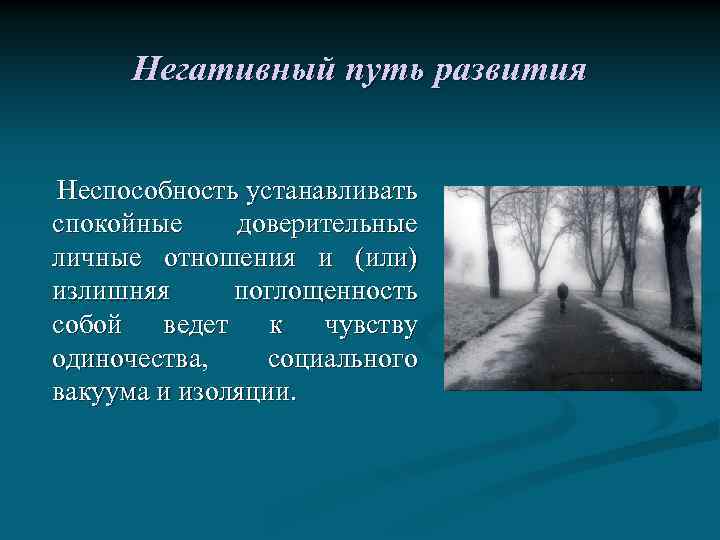 Негативный путь развития

Неспособность устанавливать спокойные доверительные личные отношения и (или) излишняя поглощенность собой ведет к чувству одиночества, социального вакуума и изоляции.